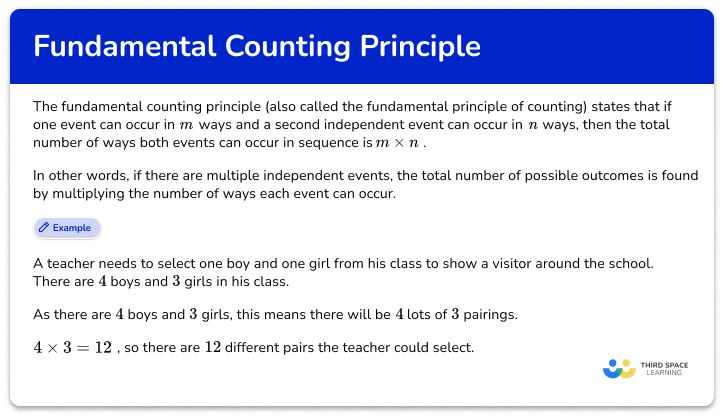 Fundamental Counting Principle

The fundamental counting principle (also called the fundamental principle of counting) states that if one event can occur in $m$ ways and a second independent event can occur in $n$ ways, then the total number of ways both events can occur in sequence is $m \times n$ .

In other words, if there are multiple independent events, the total number of possible outcomes is found by multiplying the number of ways each event can occur.

Example

A teacher needs to select one boy and one girl from his class to show a visitor around the school. There are $4$ boys and $3$ girls in his class.

As there are $4$ boys and $3$ girls, this means there will be $4$ lots of $3$ pairings.

$4 \times 3 = 12$ , so there are $12$ different pairs the teacher could select.

THIRD SPACE LEARNING